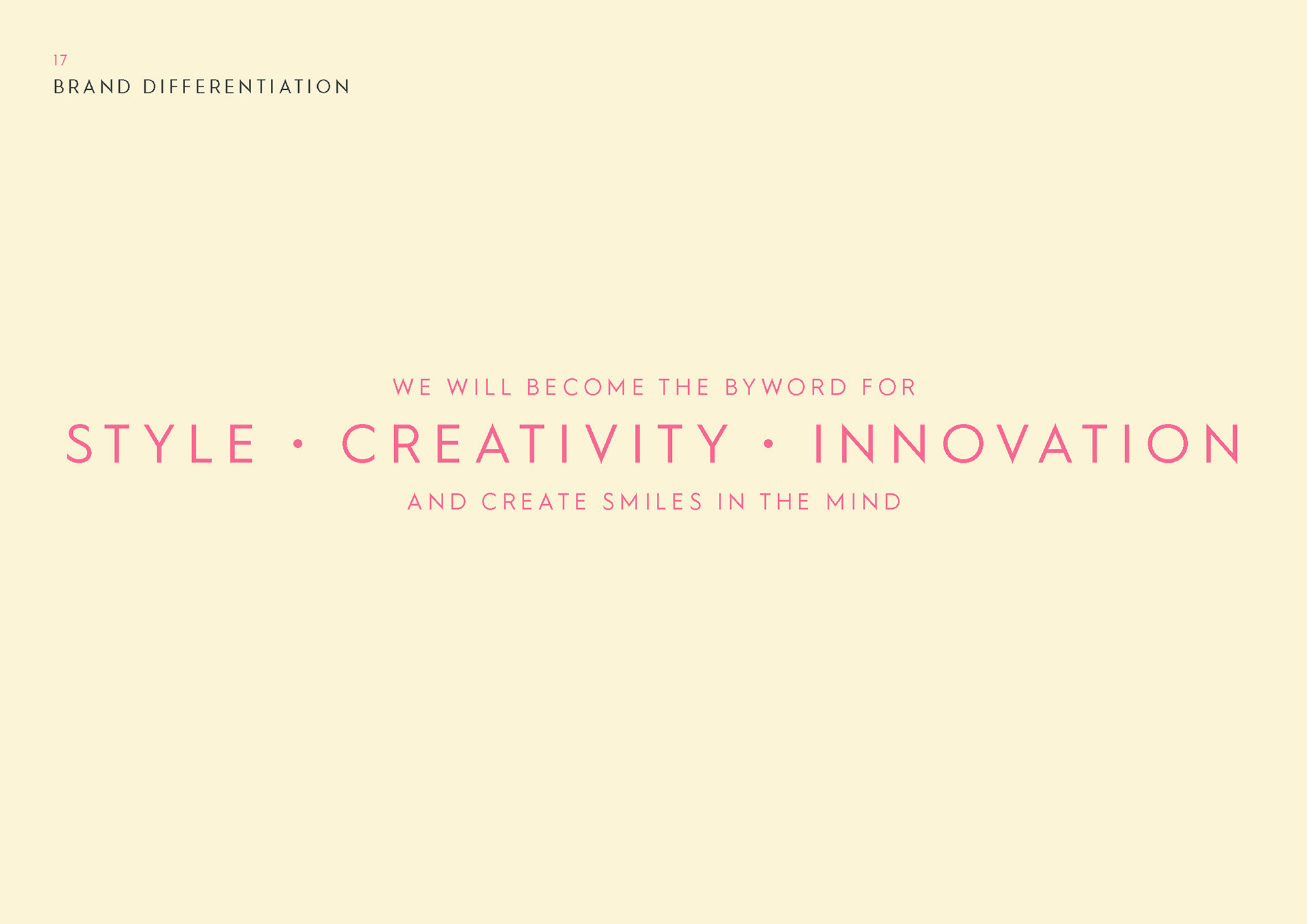 17
BRAND DIFFERENTIATION

WE WILL BECOME THE BYWORD FOR

STYLE • CREATIVITY • INNOVATION

AND CREATE SMILES IN THE MIND